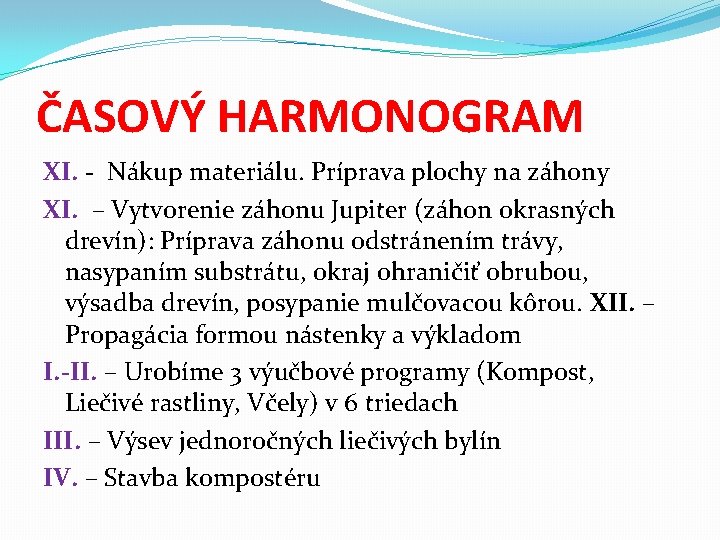 ČASOVÝ HARMONOGRAM

XI. - Nákup materiálu. Príprava plochy na záhony

XI. – Vytvorenie záhonu Jupiter (záhon okrasných drevín): Príprava záhonu odstránením trávy, nasypaním substrátu, okraj ohraničiť obrubou, výsadba drevín, posypanie mulčovacou kôrou. XII. – Propagácia formou nástenky a výkladom

I.-II. – Urobíme 3 výučbové programy (Kompost, Liečivé rastliny, Včely) v 6 triedach

III. – Výsev jednoročných liečivých bylín

IV. – Stavba kompostéru